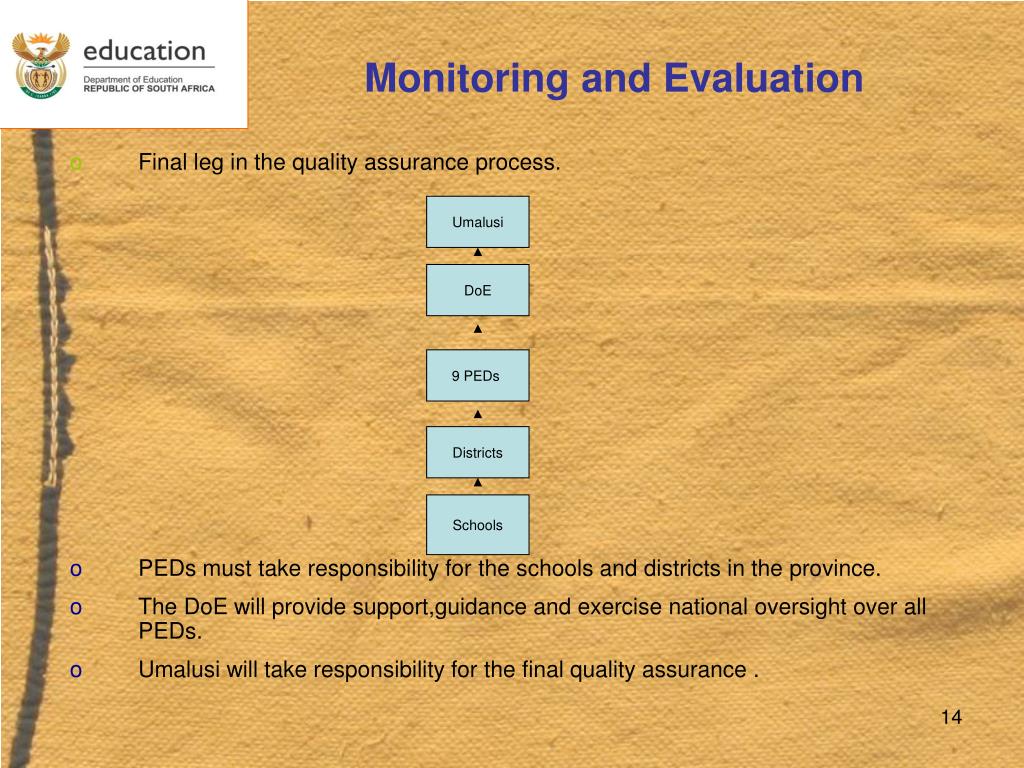 education
Department of Education
REPUBLIC OF SOUTH AFRICA

Monitoring and Evaluation

o Final leg in the quality assurance process.

Umalusi

DoE

9 PEDs

Districts

Schools

o PEDs must take responsibility for the schools and districts in the province.

o The DoE will provide support,guidance and exercise national oversight over all PEDs.

o Umalusi will take responsibility for the final quality assurance .

14